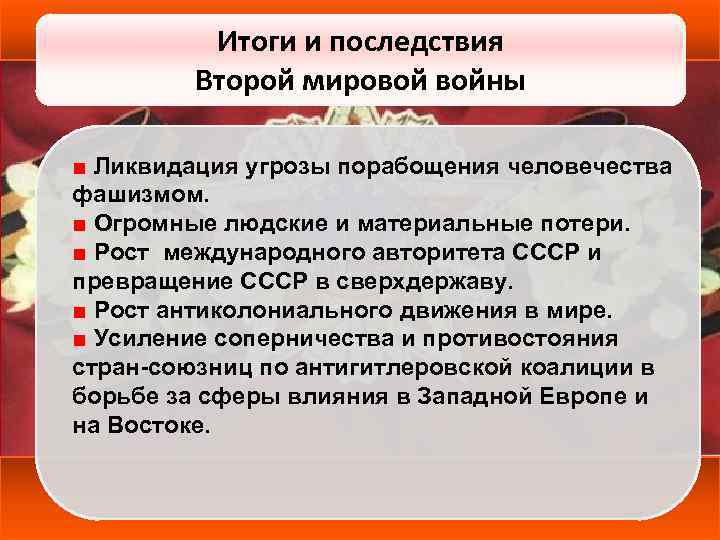 Итоги и последствия
Второй мировой войны

■ Ликвидация угрозы порабощения человечества фашизмом.
■ Огромные людские и материальные потери.
■ Рост международного авторитета СССР и превращение СССР в сверхдержаву.
■ Рост антиколониального движения в мире.
■ Усиление соперничества и противостояния стран-союзниц по антигитлеровской коалиции в борьбе за сферы влияния в Западной Европе и на Востоке.